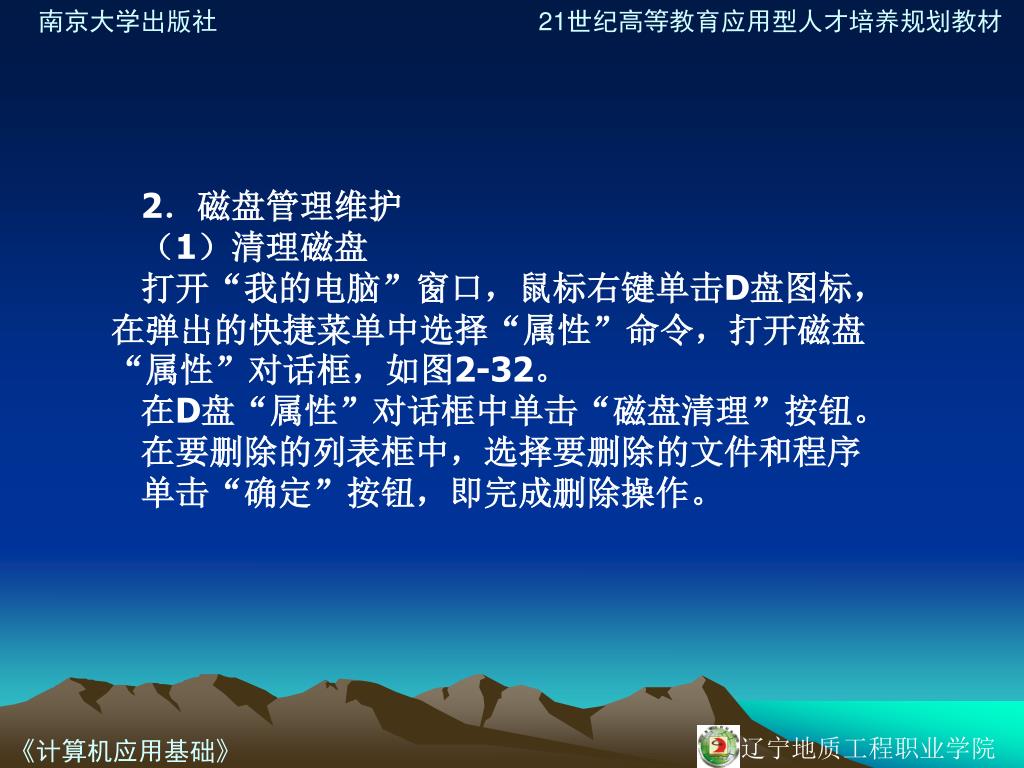 南京大学出版社

21世纪高等教育应用型人才培养规划教材

2．磁盘管理维护

（1）清理磁盘

打开“我的电脑”窗口，鼠标右键单击D盘图标，在弹出的快捷菜单中选择“属性”命令，打开磁盘“属性”对话框，如图2-32。

在D盘“属性”对话框中单击“磁盘清理”按钮。

在要删除的列表框中，选择要删除的文件和程序

单击“确定”按钮，即完成删除操作。

《计算机应用基础》

辽宁地质工程职业学院